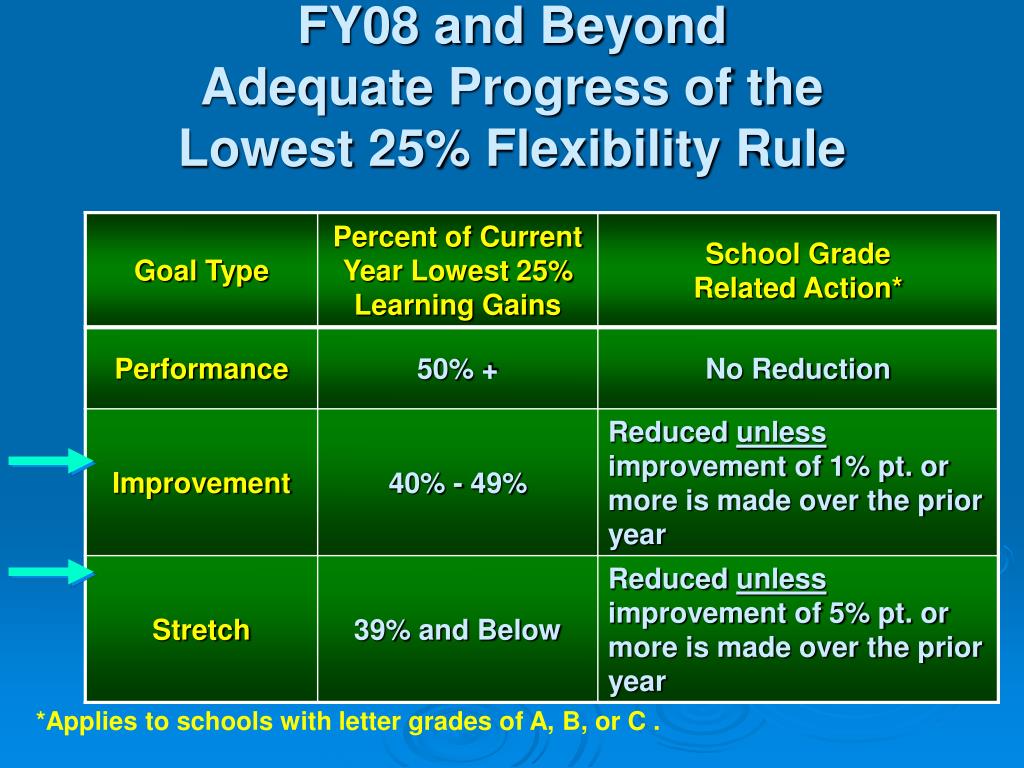 FY08 and Beyond
Adequate Progress of the Lowest 25% Flexibility Rule

| Goal Type | Percent of Current Year Lowest 25% Learning Gains | School Grade Related Action* |
|---|---|---|
| Performance | 50% + | No Reduction |
| Improvement | 40% - 49% | Reduced unless improvement of 1% pt. or more is made over the prior year |
| Stretch | 39% and Below | Reduced unless improvement of 5% pt. or more is made over the prior year |

*Applies to schools with letter grades of A, B, or C .